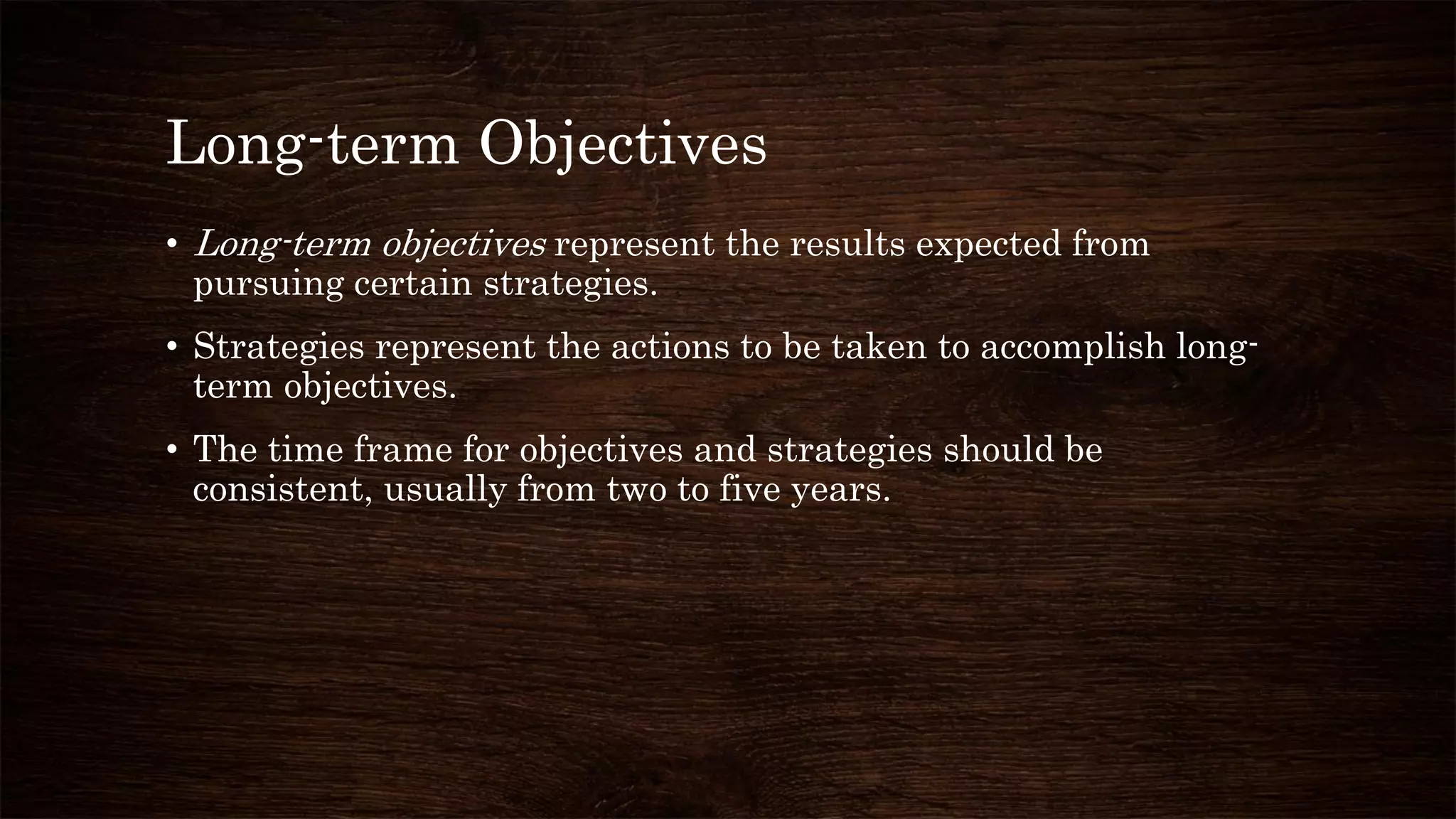 Long-term Objectives

• Long-term objectives represent the results expected from pursuing certain strategies.

• Strategies represent the actions to be taken to accomplish long-term objectives.

• The time frame for objectives and strategies should be consistent, usually from two to five years.